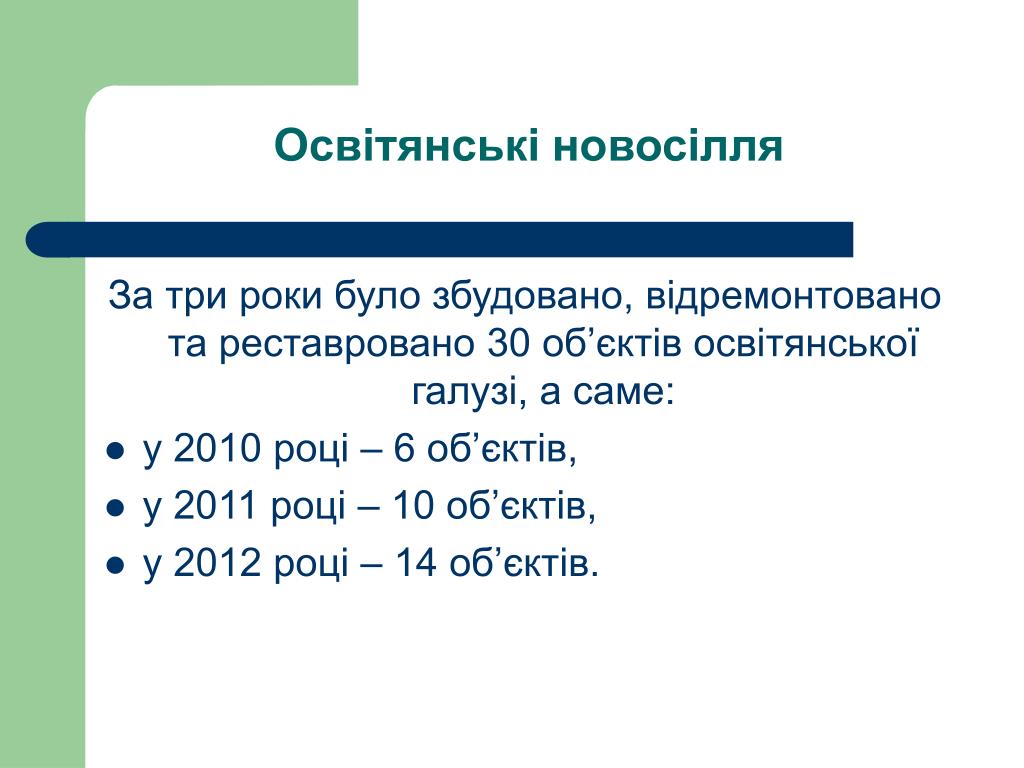 Освітянські новосілля

За три роки було збудовано, відремонтовано та реставровано 30 об’єктів освітянської галузі, а саме:

- у 2010 році – 6 об’єктів,
- у 2011 році – 10 об’єктів,
- у 2012 році – 14 об’єктів.